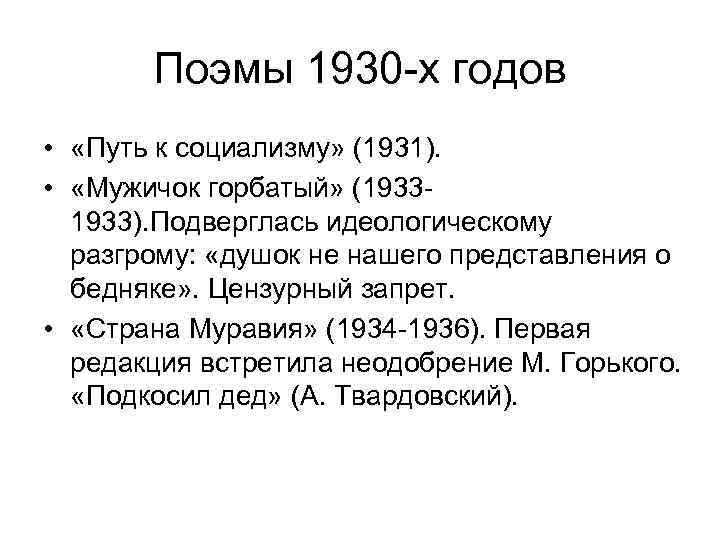 Поэмы 1930-х годов

• «Путь к социализму» (1931).
• «Мужичок горбатый» (1933-1933).Подверглась идеологическому разгрому: «душок не нашего представления о бедняке». Цензурный запрет.
• «Страна Муравия» (1934-1936). Первая редакция встретила неодобрение М. Горького. «Подкосил дед» (А. Твардовский).